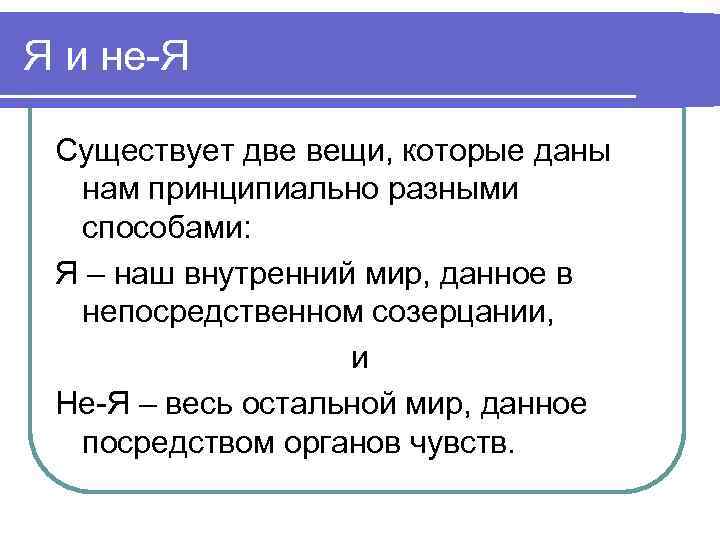 Я и не-Я

Существует две вещи, которые даны нам принципиально разными способами:

Я – наш внутренний мир, данное в непосредственном созерцании,

и

Не-Я – весь остальной мир, данное посредством органов чувств.